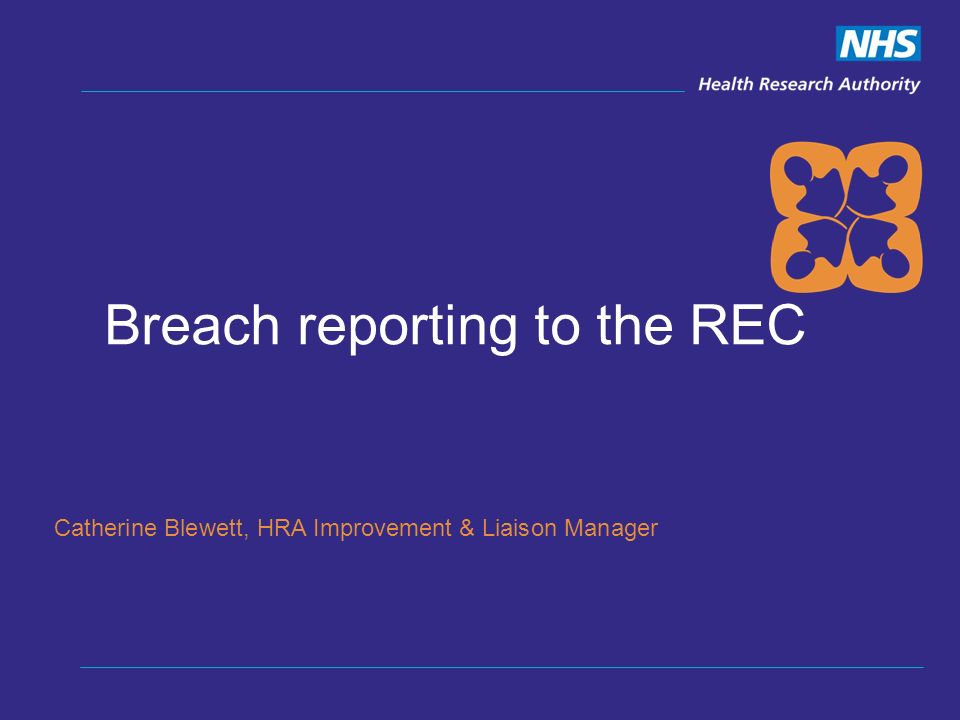 NHS
Health Research Authority

Breach reporting to the REC

Catherine Blewett, HRA Improvement & Liaison Manager